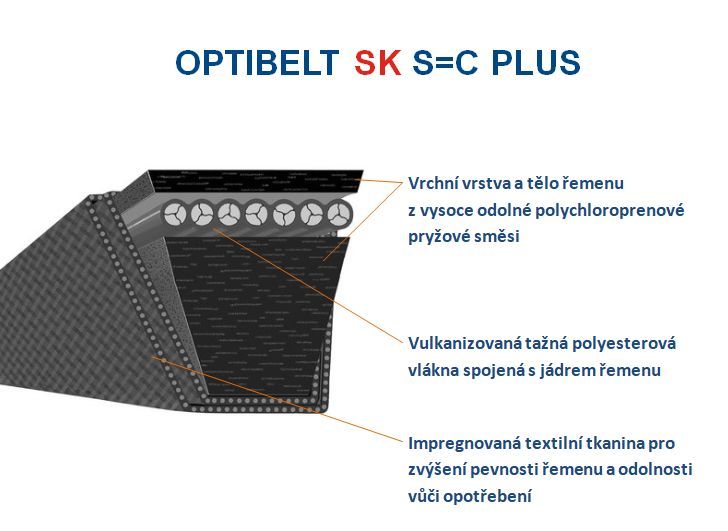 OPTIBELT SK S=C PLUS

Vrchní vrstva a tělo řemenu z vysoce odolné polychloroprenové pryžové směsi

Vulkanizovaná tažná polyesterová vlákna spojená s jádrem řemenu

Impregnovaná textilní tkanina pro zvýšení pevnosti řemenu a odolnosti vůči opotřebení